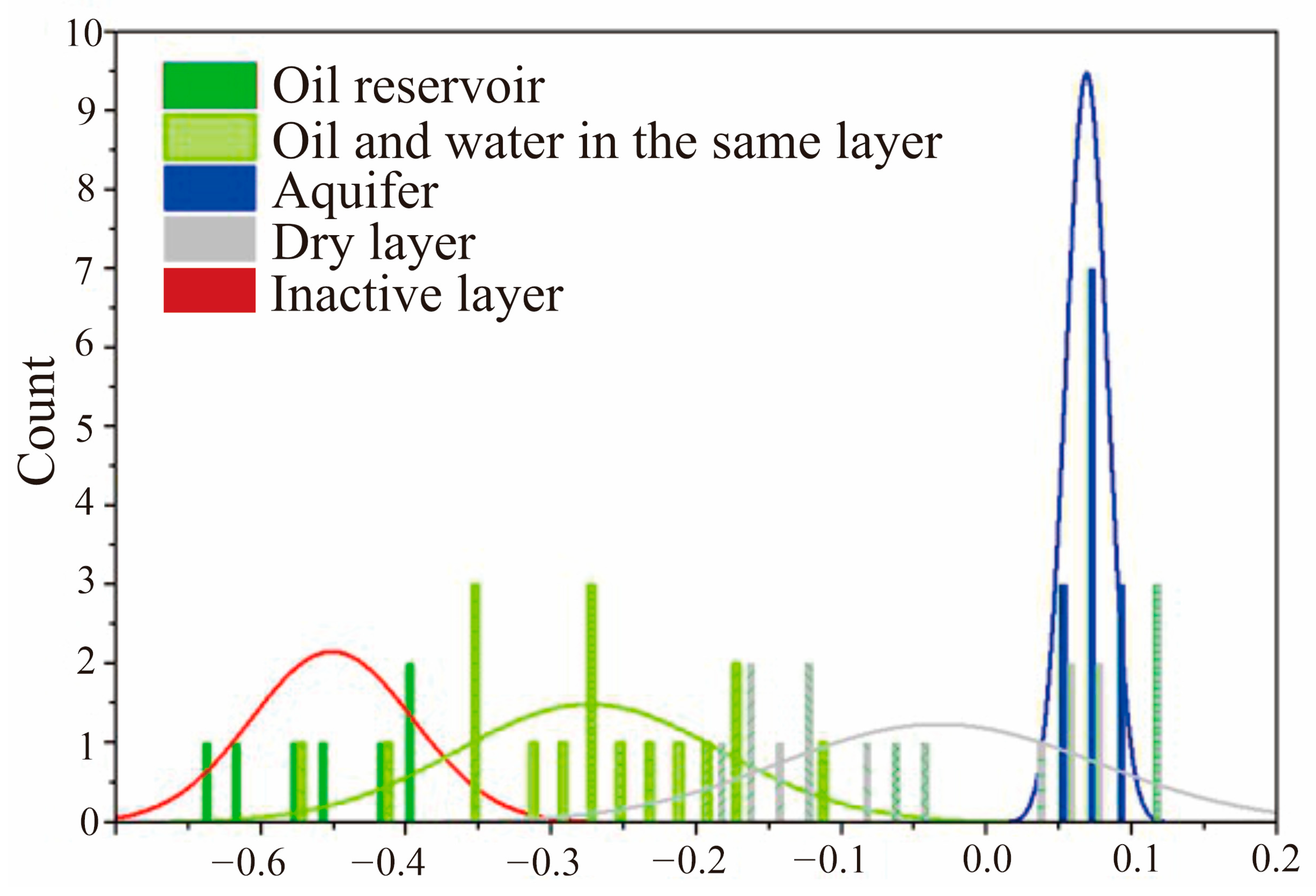 10
9
8
7
6
5
4
3
2
1
0
Count

Oil reservoir
Oil and water in the same layer
Aquifer
Dry layer
Inactive layer

−0.6
−0.4
−0.3
−0.2
−0.1
0.0
0.1
0.2